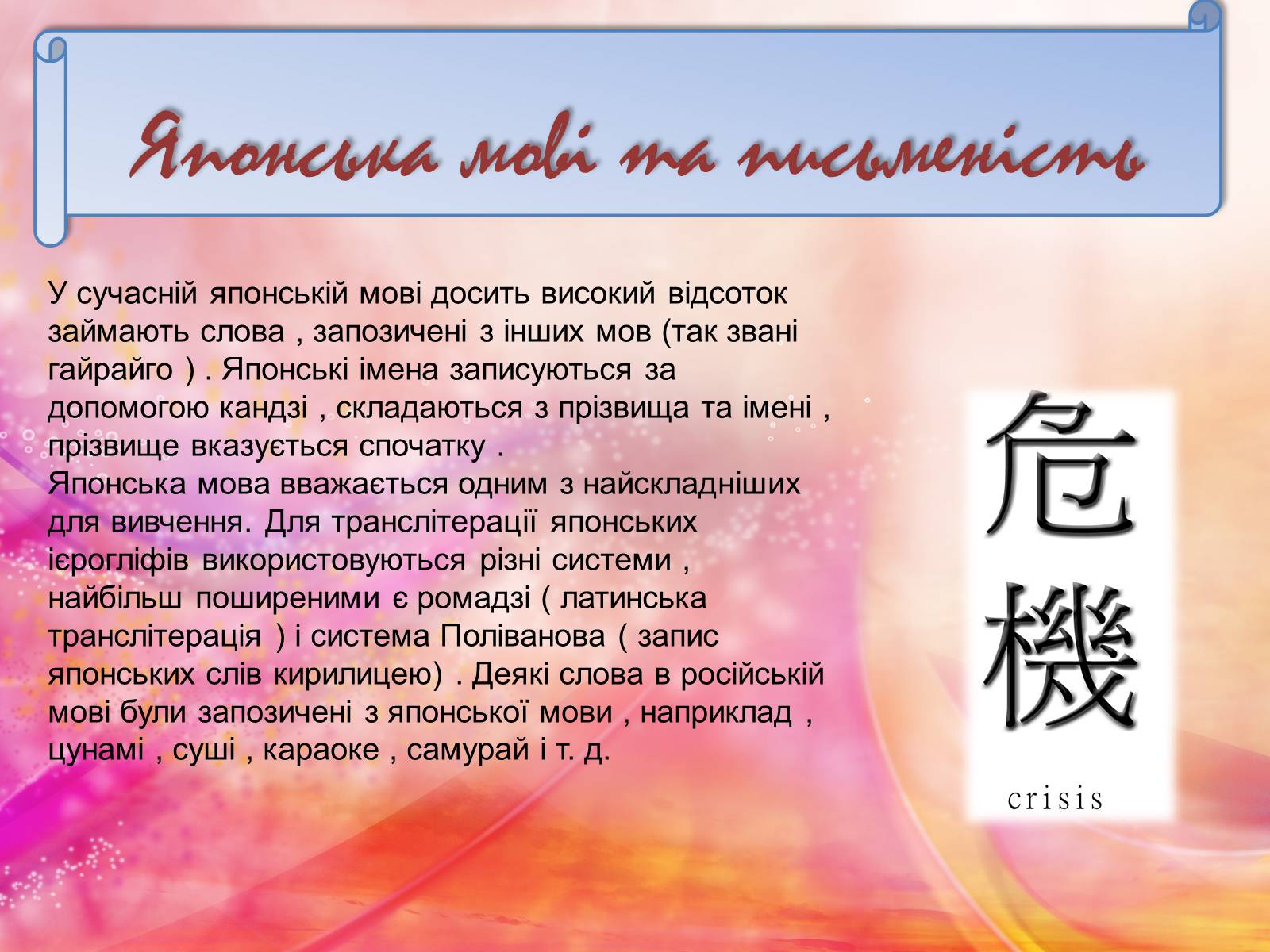 Японська мові та письменість

У сучасній японській мові досить високий відсоток займають слова , запозичені з інших мов (так звані гайрайго ) . Японські імена записуються за допомогою кандзі , складаються з прізвища та імені , прізвище вказується спочатку .
Японська мова вважається одним з найскладніших для вивчення. Для транслітерації японських ієрогліфів використовуються різні системи , найбільш поширеними є ромадзі ( латинська транслітерація ) і система Поліванова ( запис японських слів кирилицею) . Деякі слова в російській мові були запозичені з японської мови , наприклад , цунамі , суші , караоке , самурай і т. д.

危機
crisis